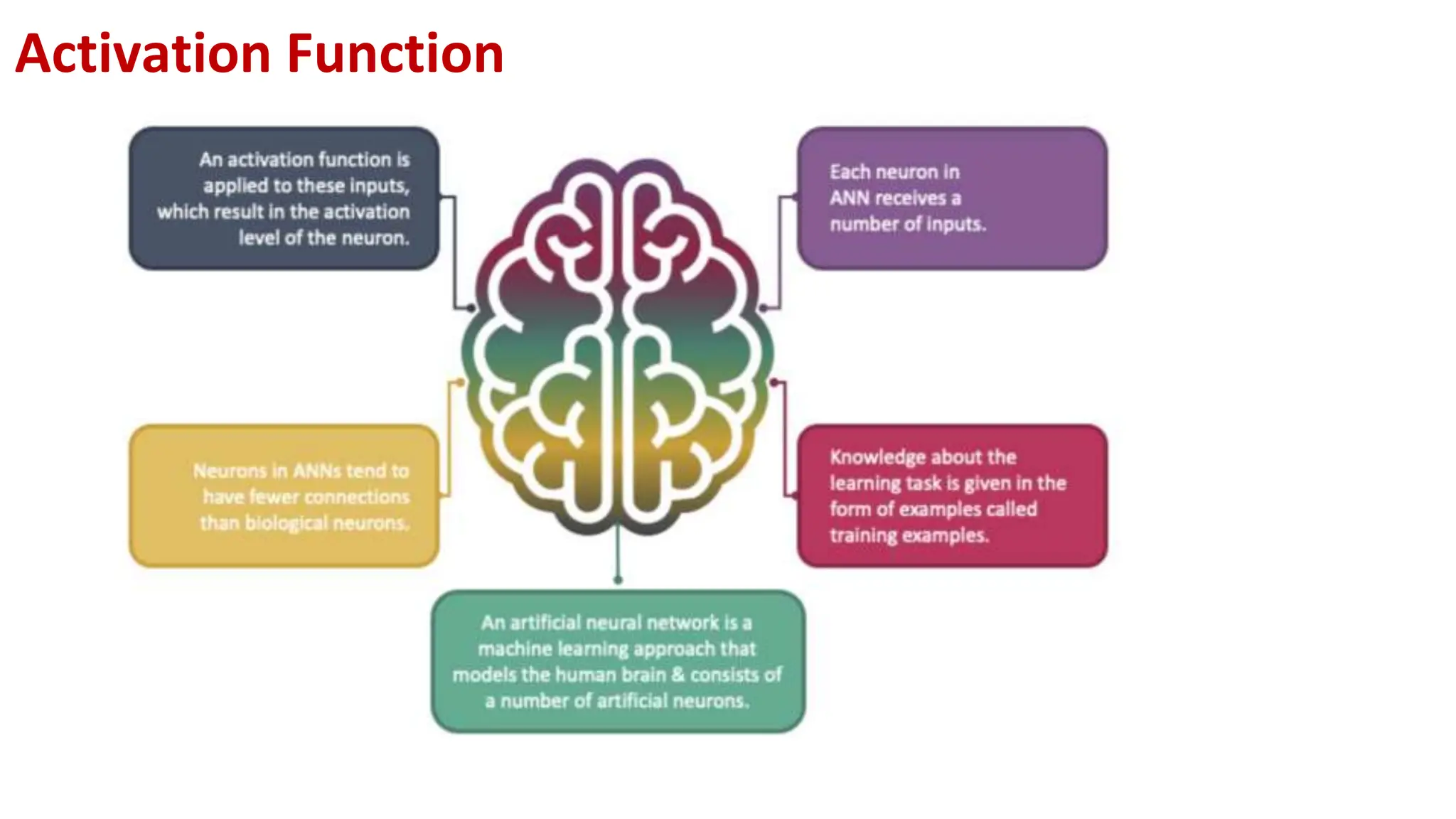 Activation Function

An activation function is applied to these inputs, which result in the activation level of the neuron.

Each neuron in ANN receives a number of inputs.

Neurons in ANNs tend to have fewer connections than biological neurons.

Knowledge about the learning task is given in the form of examples called training examples.

An artificial neural network is a machine learning approach that models the human brain & consists of a number of artificial neurons.